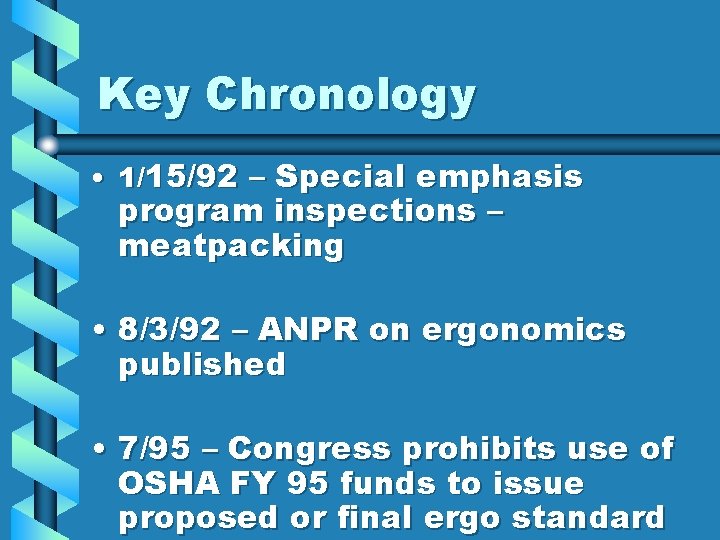 Key Chronology

• 1/15/92 – Special emphasis program inspections – meatpacking

• 8/3/92 – ANPR on ergonomics published

• 7/95 – Congress prohibits use of OSHA FY 95 funds to issue proposed or final ergo standard